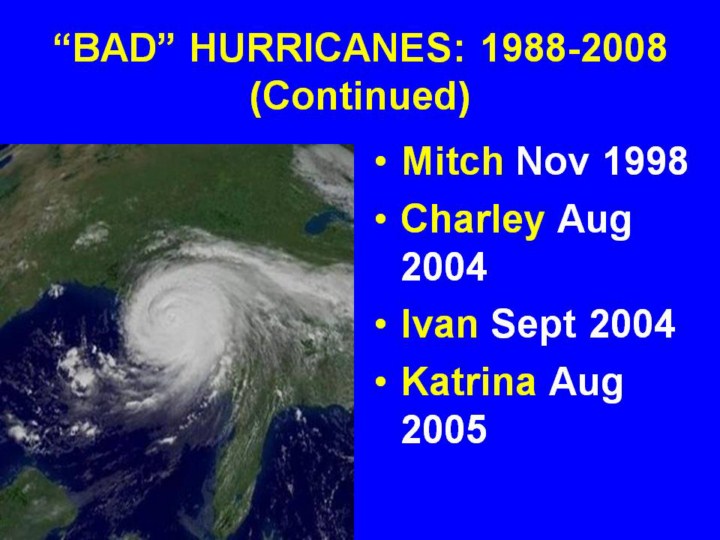 “BAD” HURRICANES: 1988-2008 (Continued)

• Mitch Nov 1998
• Charley Aug 2004
• Ivan Sept 2004
• Katrina Aug 2005